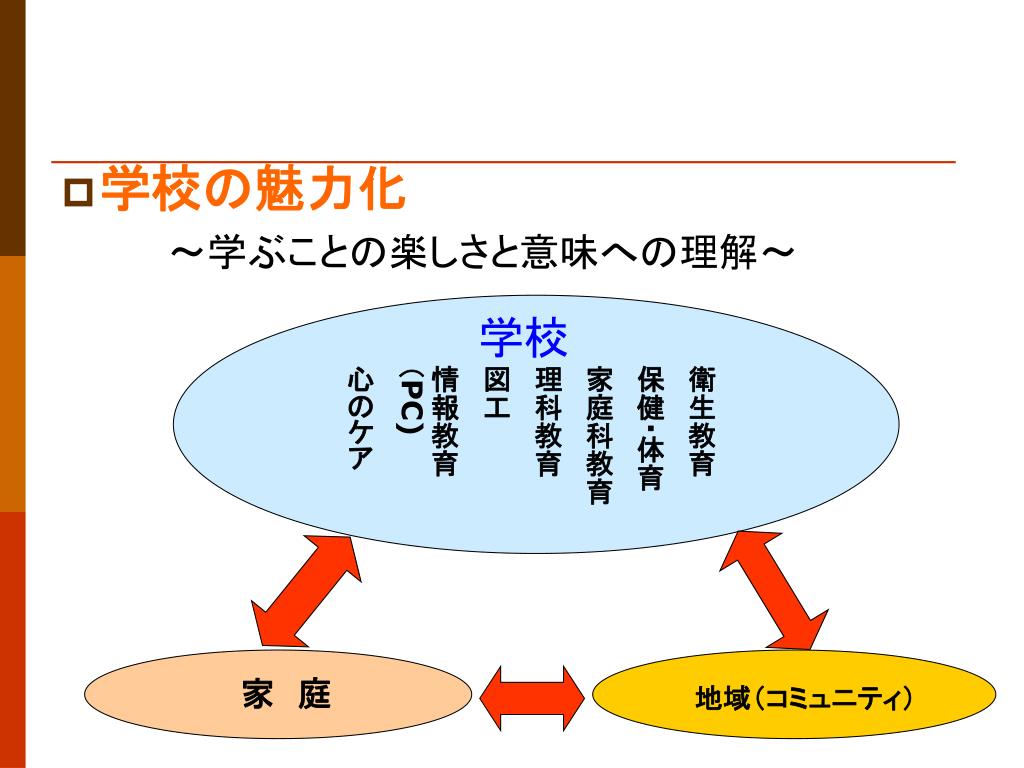 学校の魅力化
～学ぶことの楽しさと意味への理解～

学校

衛生教育
保健・体育
家庭科教育
理科教育
図工
情報教育（PC）
心のケア

家　庭

地域（コミュニティ）